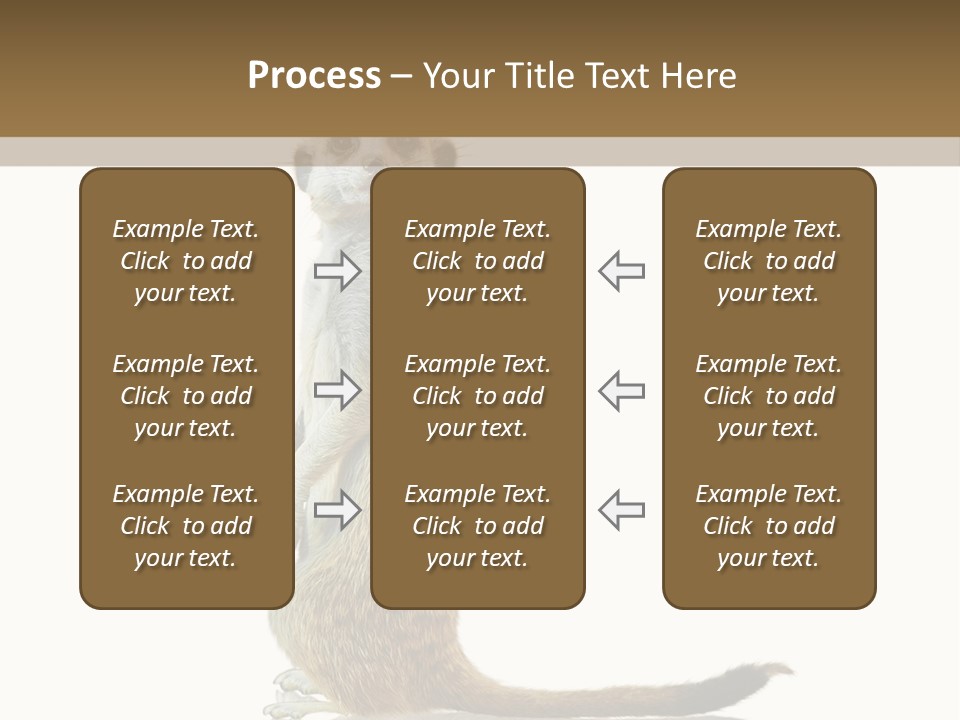 Process – Your Title Text Here

Example Text. Click to add your text.

Example Text. Click to add your text.

Example Text. Click to add your text.

Example Text. Click to add your text.

Example Text. Click to add your text.

Example Text. Click to add your text.

Example Text. Click to add your text.

Example Text. Click to add your text.

Example Text. Click to add your text.